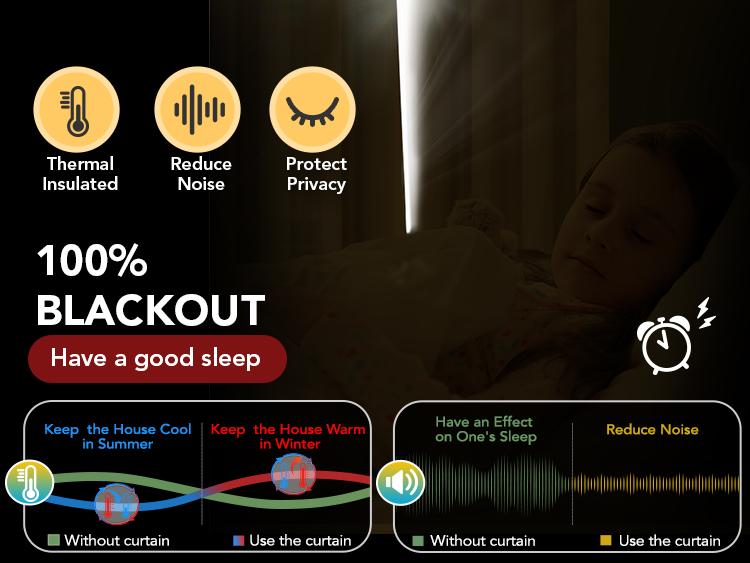 Thermal Insulated

Reduce Noise

Protect Privacy

100% BLACKOUT

Have a good sleep

Keep the House Cool in Summer

Keep the House Warm in Winter

Without curtain

Use the curtain

Have an Effect on One's Sleep

Reduce Noise

Without curtain

Use the curtain